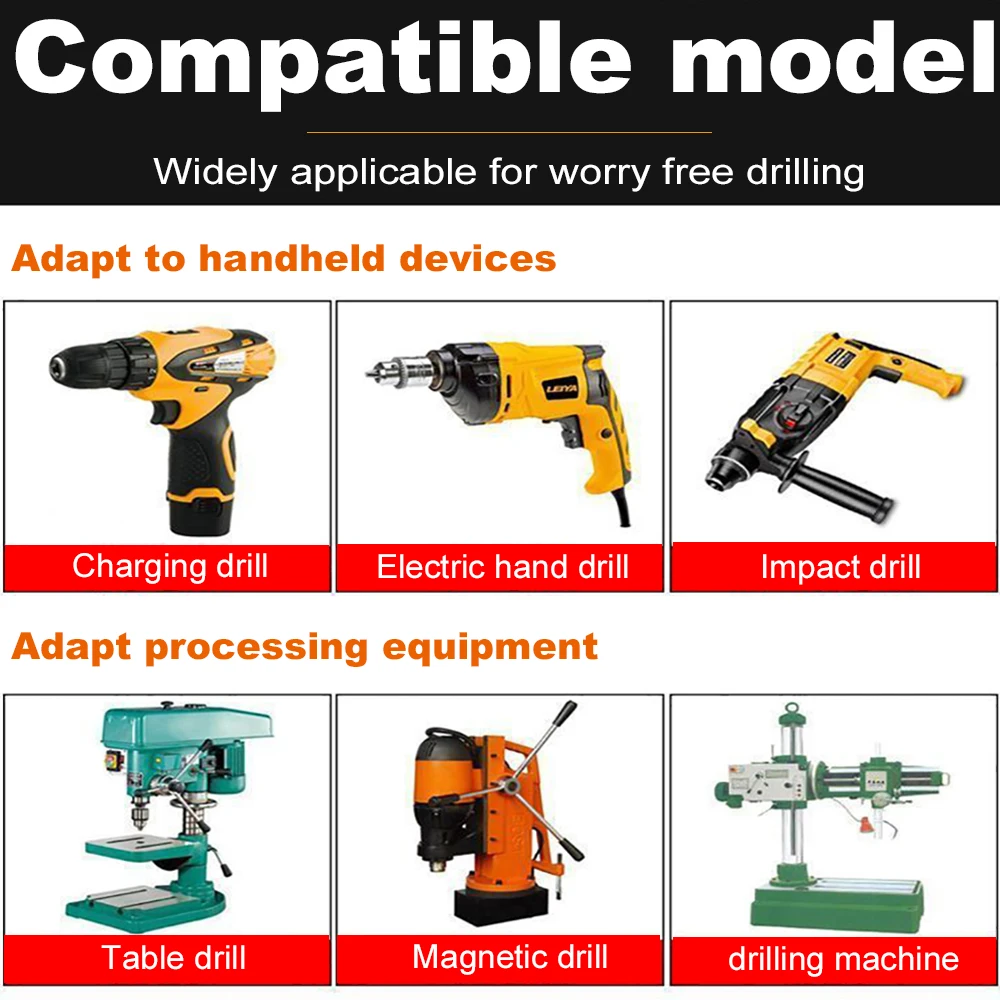 Compatible model

Widely applicable for worry free drilling

Adapt to handheld devices

LEIYA

Charging drill

Electric hand drill

Impact drill

Adapt processing equipment

Table drill

Magnetic drill

drilling machine